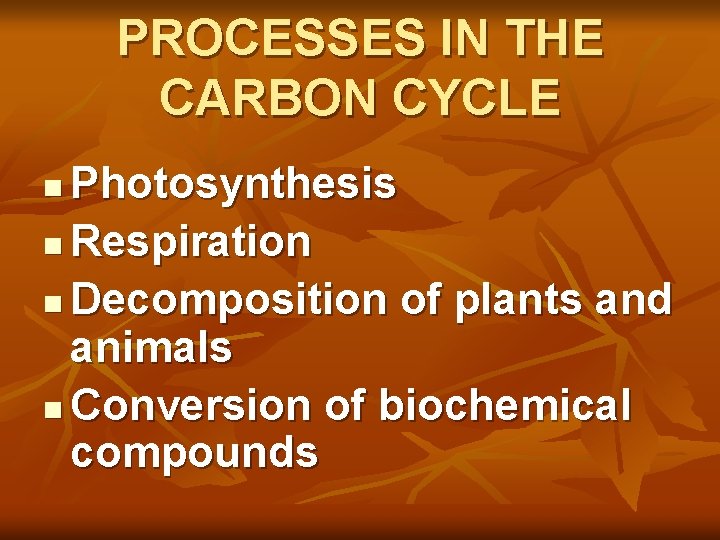 PROCESSES IN THE CARBON CYCLE

- Photosynthesis
- Respiration
- Decomposition of plants and animals
- Conversion of biochemical compounds